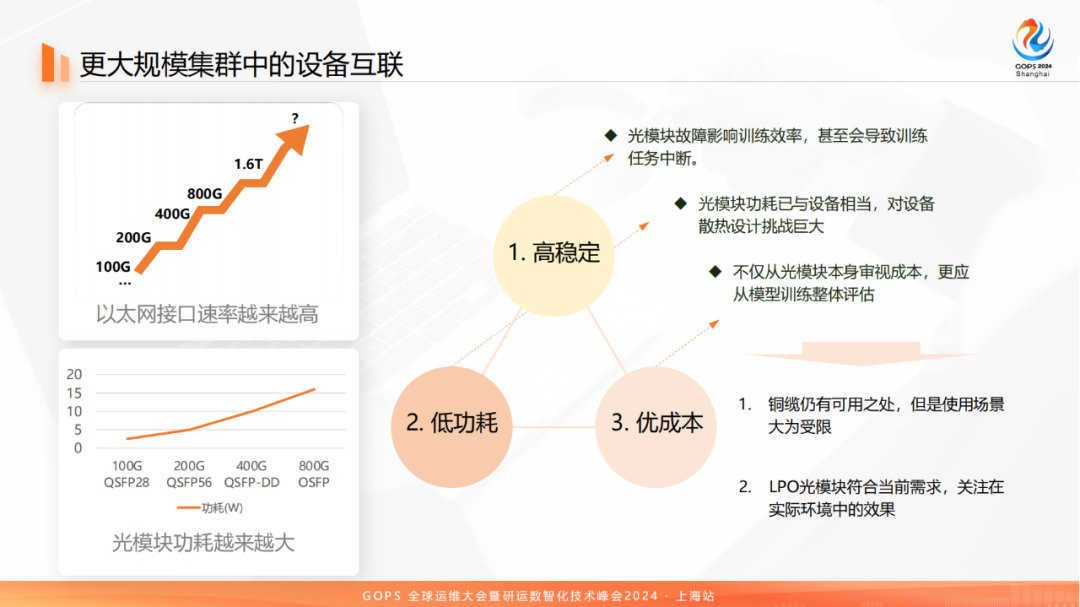 更大规模集群中的设备互联

GOPS 2024
Shanghai

?
1.6T
800G
400G
200G
100G
...

以太网接口速率越来越高

20
15
10
5
0
100G QSFP28
200G QSFP56
400G QSFP-DD
800G OSFP
功耗(W)

光模块功耗越来越大

1. 高稳定
2. 低功耗
3. 优成本

◆ 光模块故障影响训练效率，甚至会导致训练任务中断。

◆ 光模块功耗已与设备相当，对设备散热设计挑战巨大

◆ 不仅从光模块本身审视成本，更应从模型训练整体评估

1. 铜缆仍有可用之处，但是使用场景大为受限

2. LPO光模块符合当前需求，关注在实际环境中的效果

GOPS 全球运维大会暨研运数智化技术峰会2024 · 上海站